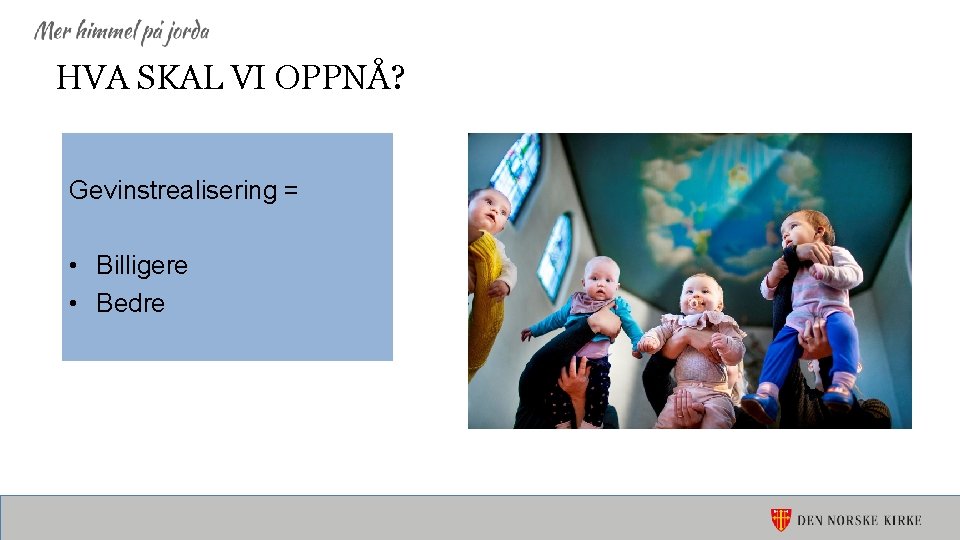 Mer himmel på jorda

HVA SKAL VI OPPNÅ?

Gevinstrealisering =

• Billigere
• Bedre

DEN NORSKE KIRKE